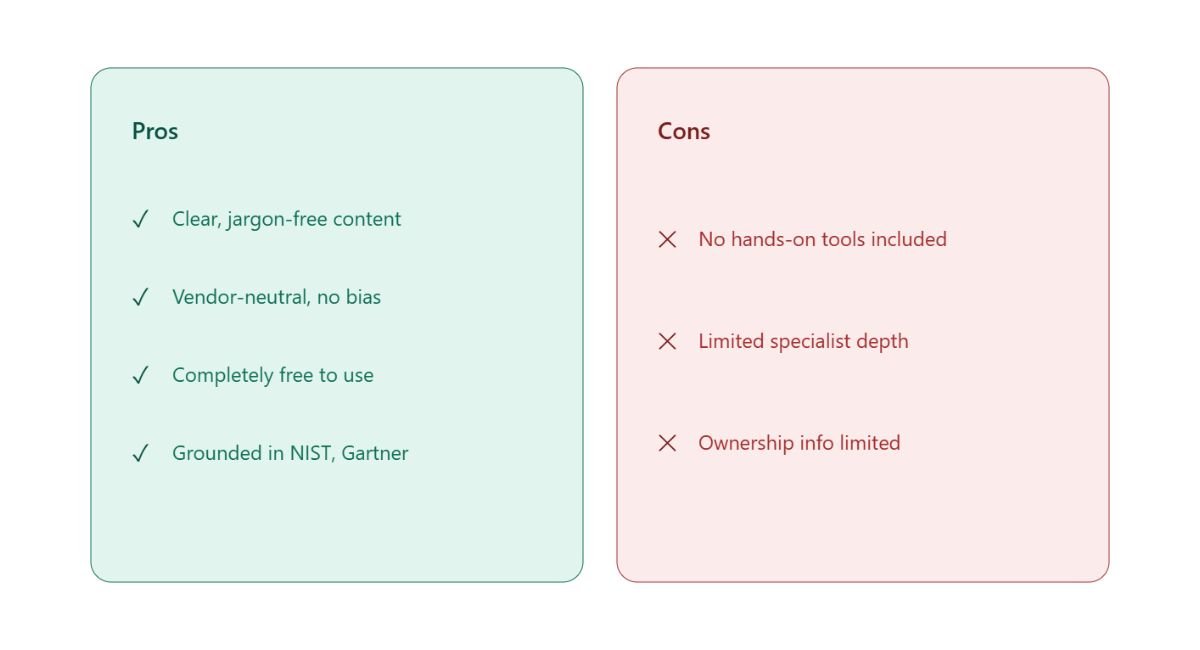 Pros

✓ Clear, jargon-free content

✓ Vendor-neutral, no bias

✓ Completely free to use

✓ Grounded in NIST, Gartner

Cons

✕ No hands-on tools included

✕ Limited specialist depth

✕ Ownership info limited